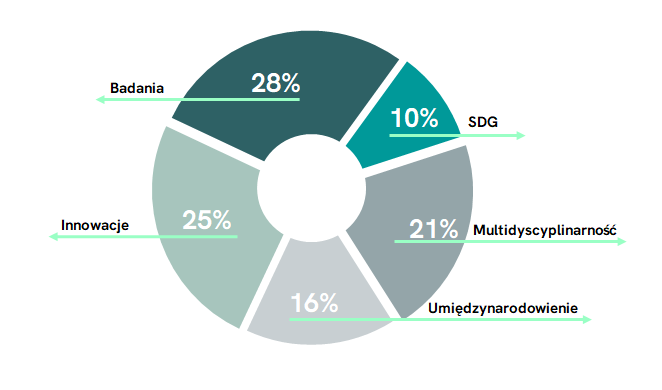 Badania
28%
10%
SDG
Innowacje
25%
21%
Multidyscyplinarność
16%
Umiędzynarodowienie